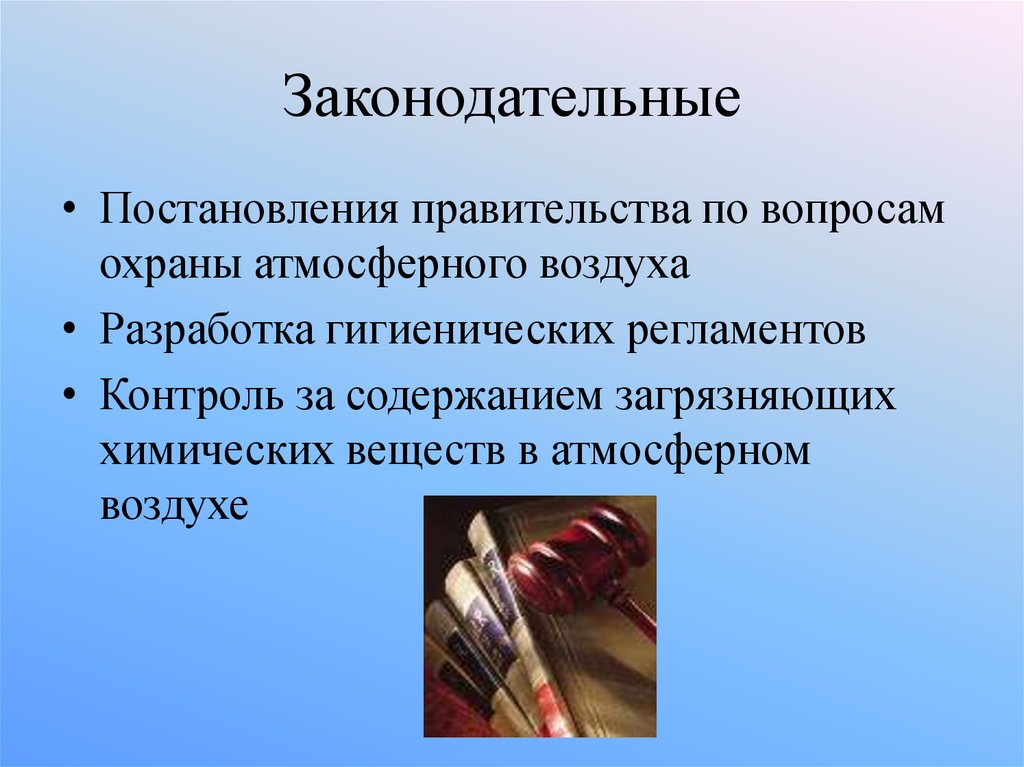 Законодательные

• Постановления правительства по вопросам охраны атмосферного воздуха

• Разработка гигиенических регламентов

• Контроль за содержанием загрязняющих химических веществ в атмосферном воздухе